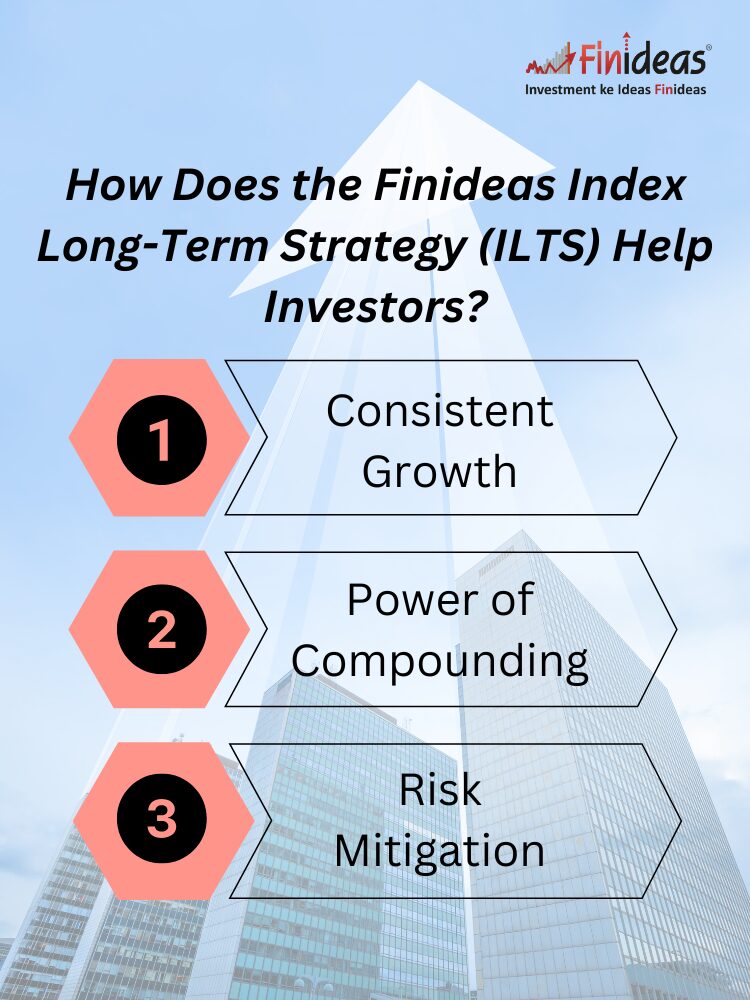 Finideas®
Investment ke Ideas Finideas

How Does the Finideas Index Long-Term Strategy (ILTS) Help Investors?

1 Consistent Growth

2 Power of Compounding

3 Risk Mitigation